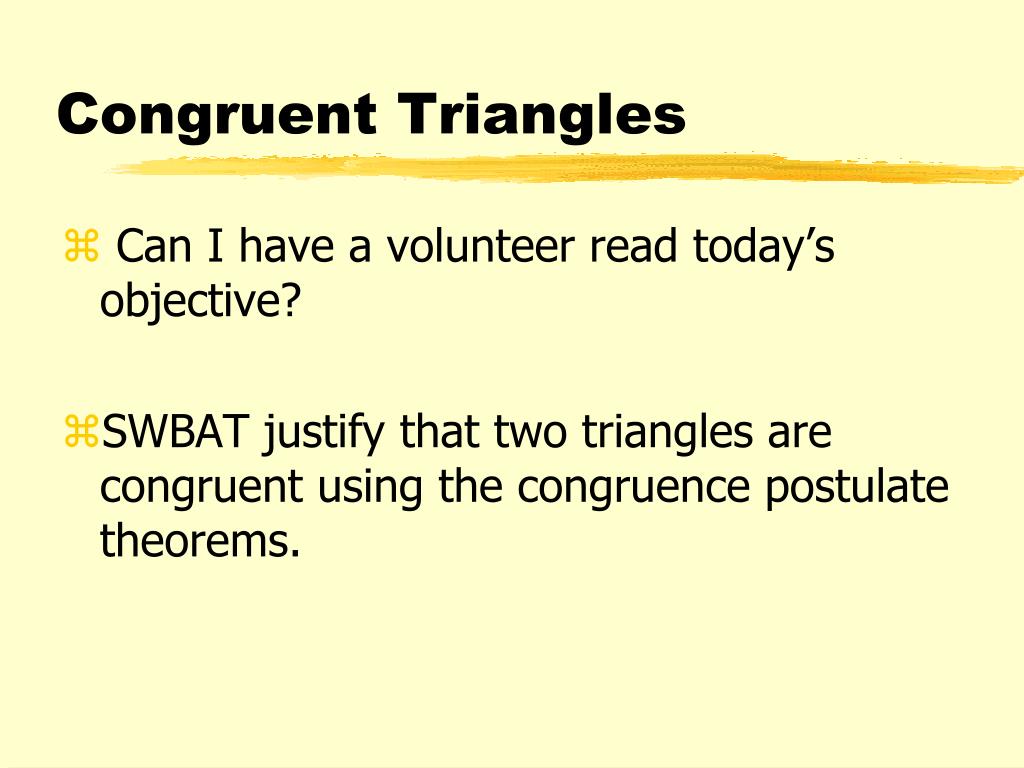 Congruent Triangles

⌘ Can I have a volunteer read today’s objective?

⌘SWBAT justify that two triangles are congruent using the congruence postulate theorems.